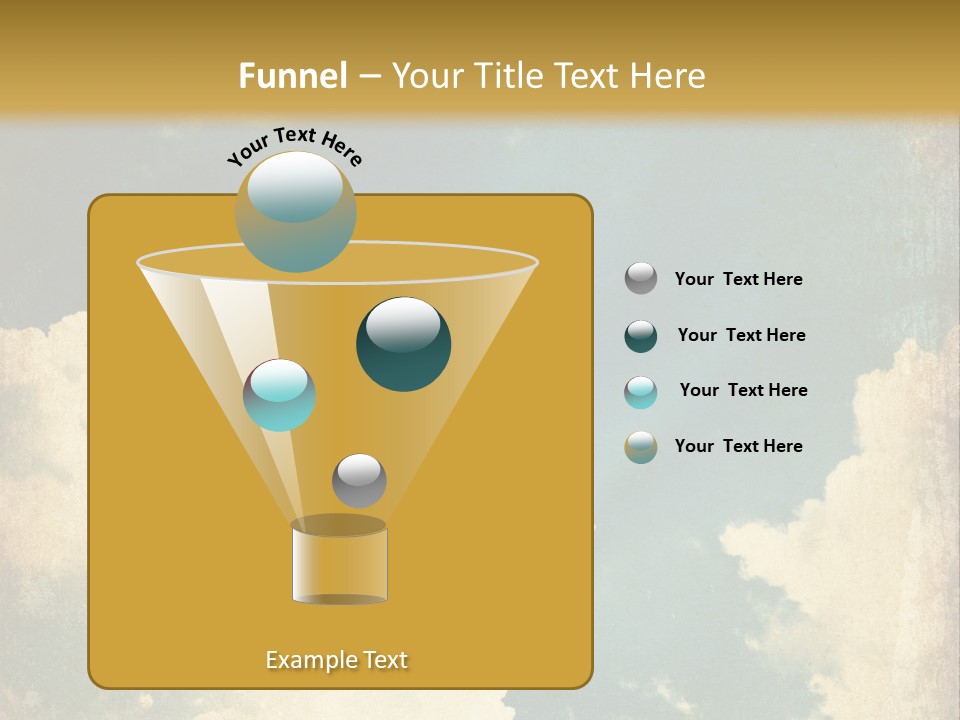 Funnel – Your Title Text Here

Your Text Here

Your Text Here

Your Text Here

Your Text Here

Your Text Here

Example Text